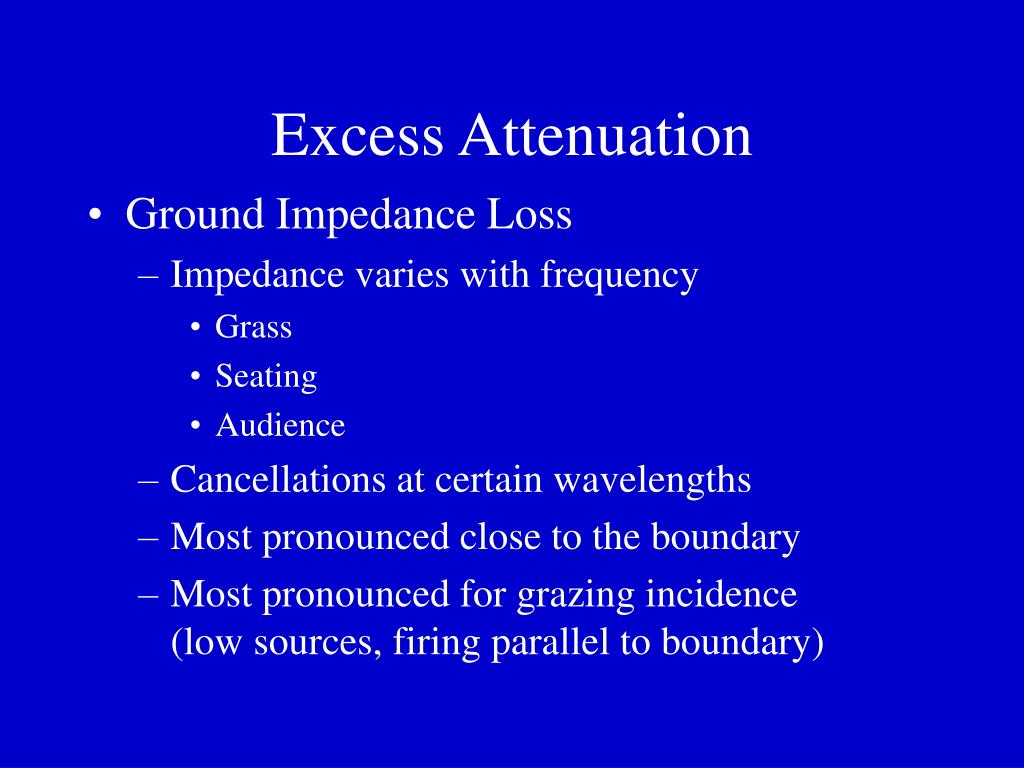 Excess Attenuation

• Ground Impedance Loss

– Impedance varies with frequency

• Grass

• Seating

• Audience

– Cancellations at certain wavelengths

– Most pronounced close to the boundary

– Most pronounced for grazing incidence (low sources, firing parallel to boundary)